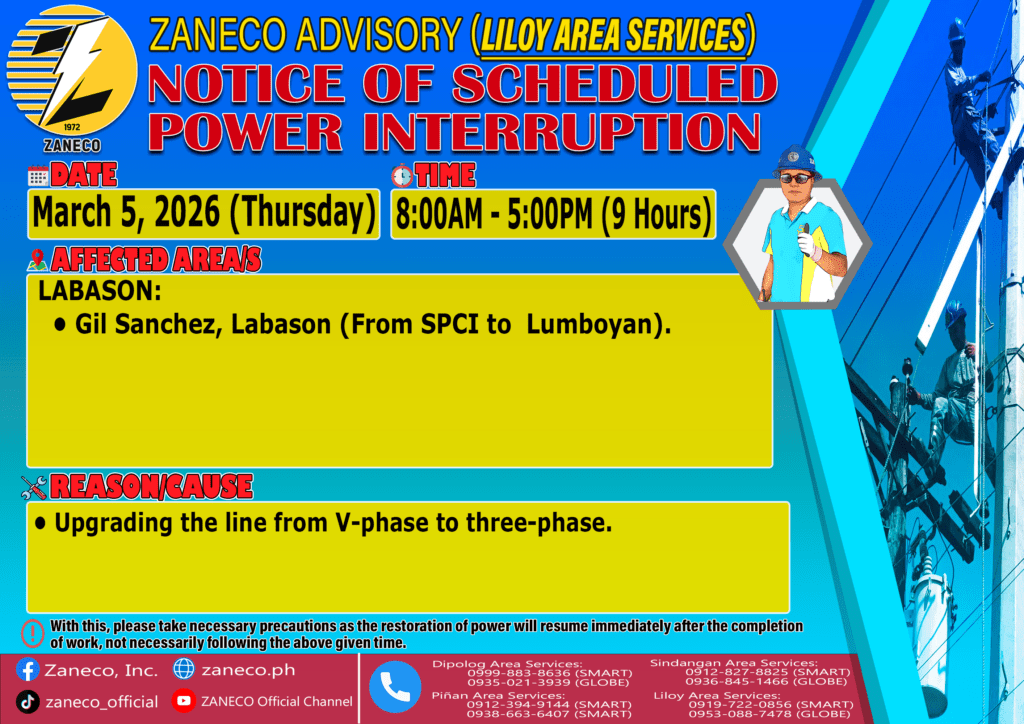 1972
ZANECO

ZANECO ADVISORY (LILOY AREA SERVICES)
NOTICE OF SCHEDULED POWER INTERRUPTION

DATE
March 5, 2026 (Thursday)

TIME
8:00AM - 5:00PM (9 Hours)

AFFECTED AREA/S
LABASON:
• Gil Sanchez, Labason (From SPCI to Lumboyan).

REASON/CAUSE
• Upgrading the line from V-phase to three-phase.

With this, please take necessary precautions as the restoration of power will resume immediately after the completion of work, not necessarily following the above given time.

Zaneco, Inc.
zaneco.ph
zaneco_official
ZANECO Official Channel

Dipolog Area Services:
0999-883-8636 (SMART)
0935-021-3939 (GLOBE)
Piñan Area Services:
0912-394-9144 (SMART)
0938-663-6407 (SMART)

Sindangan Area Services:
0912-827-8825 (SMART)
0936-845-1466 (GLOBE)
Liloy Area Services:
0919-722-0856 (SMART)
0953-088-7478 (GLOBE)